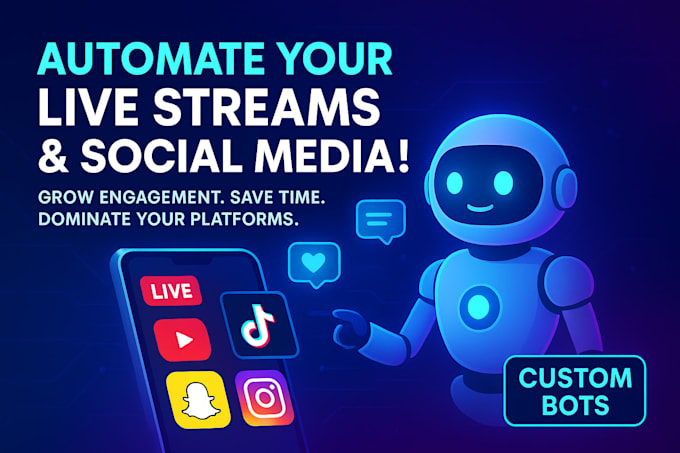 AUTOMATE YOUR LIVE STREAMS & SOCIAL MEDIA!

GROW ENGAGEMENT. SAVE TIME. DOMINATE YOUR PLATFORMS.

LIVE

CUSTOM BOTS